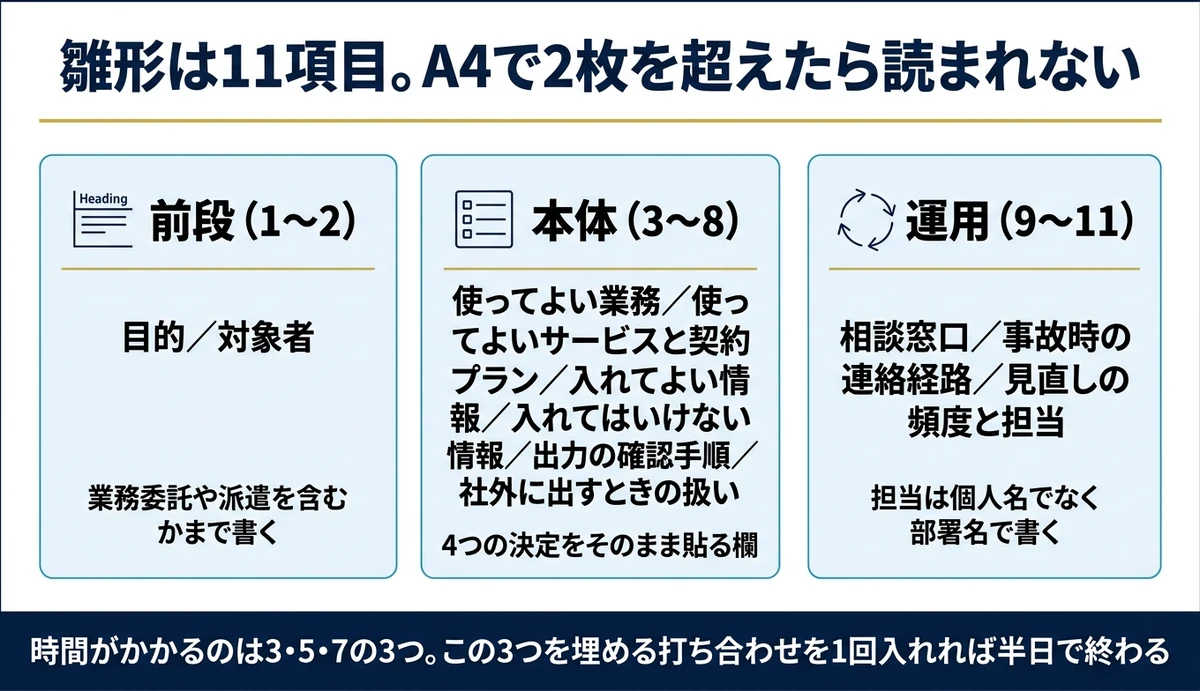 雛形は11項目。A4で2枚を超えたら読まれない

Heading

前段（1〜2）

目的／対象者

業務委託や派遣を含むかまで書く

本体（3〜8）

使ってよい業務／使ってよいサービスと契約プラン／入れてよい情報／入れてはいけない情報／出力の確認手順／社外に出すときの扱い

4つの決定をそのまま貼る欄

運用（9〜11）

相談窓口／事故時の連絡経路／見直しの頻度と担当

担当は個人名でなく部署名で書く

時間がかかるのは3・5・7の3つ。この3つを埋める打ち合わせを1回入れれば半日で終わる